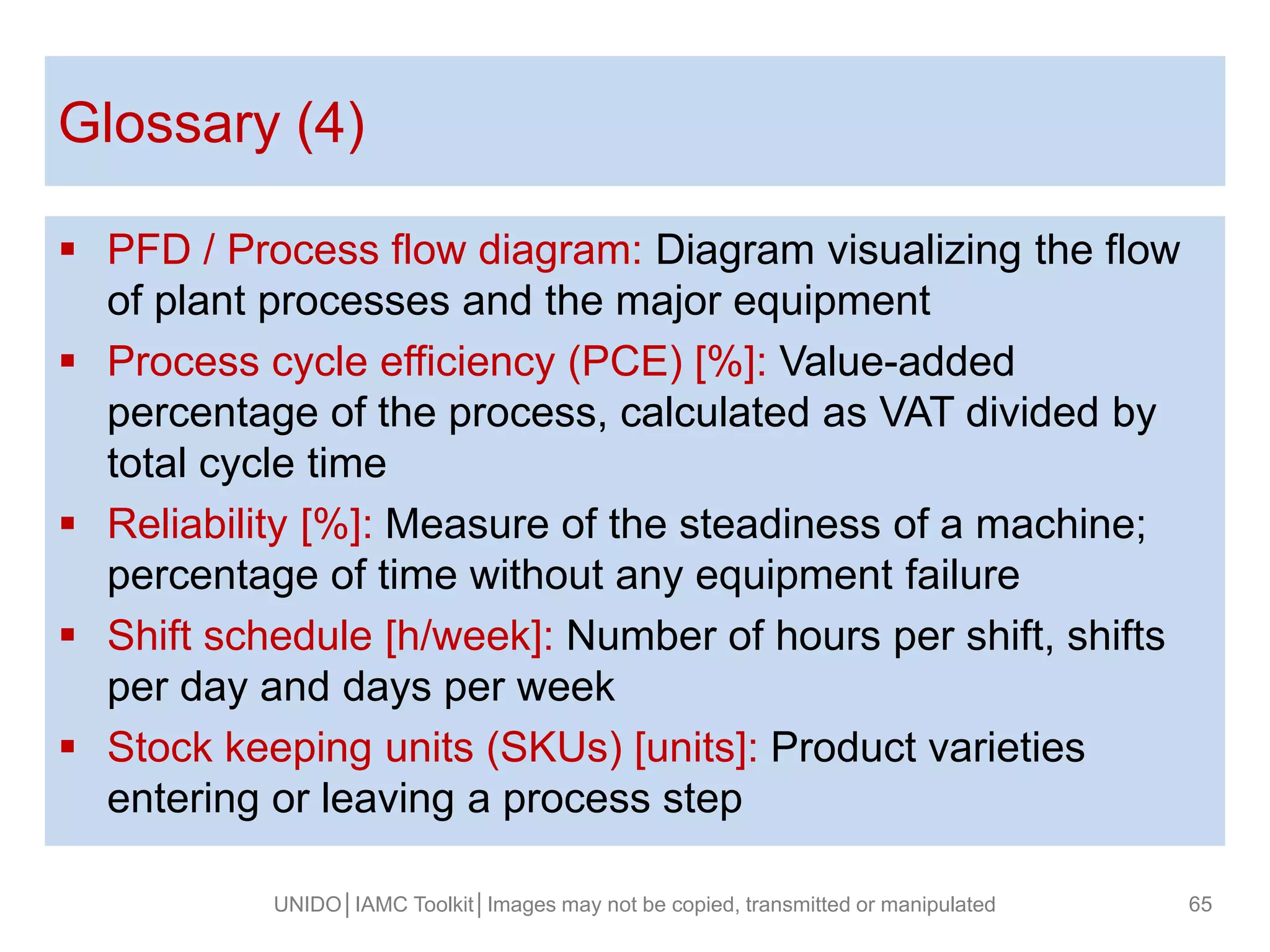 Glossary (4)

▪ PFD / Process flow diagram: Diagram visualizing the flow of plant processes and the major equipment

▪ Process cycle efficiency (PCE) [%]: Value-added percentage of the process, calculated as VAT divided by total cycle time

▪ Reliability [%]: Measure of the steadiness of a machine; percentage of time without any equipment failure

▪ Shift schedule [h/week]: Number of hours per shift, shifts per day and days per week

▪ Stock keeping units (SKUs) [units]: Product varieties entering or leaving a process step

UNIDO│IAMC Toolkit│Images may not be copied, transmitted or manipulated

65